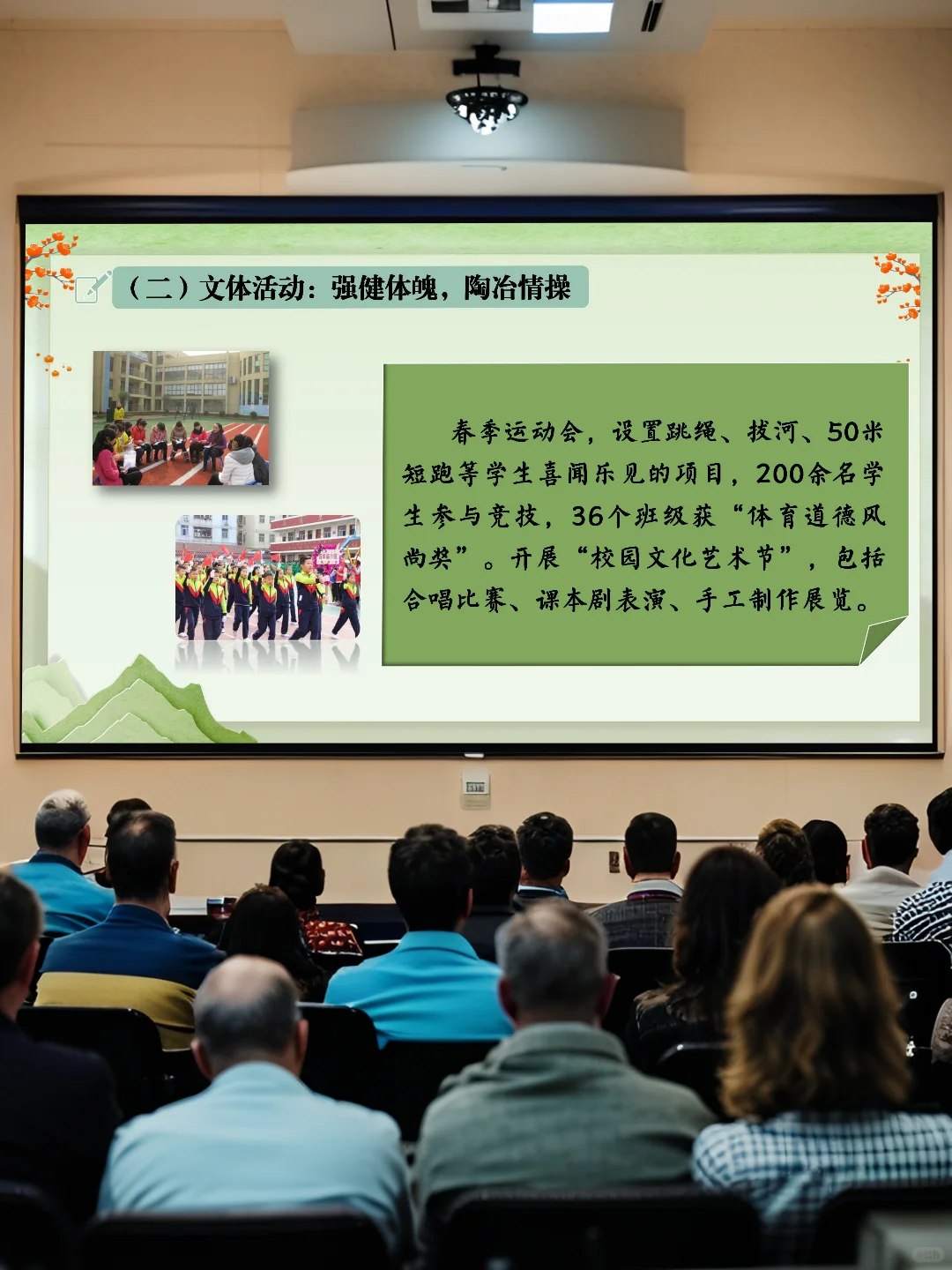 （二）文体活动：强健体魄，陶冶情操

春季运动会，设置跳绳、拔河、50米短跑等学生喜闻乐见的项目，200余名学生参与竞技，36个班级获“体育道德风尚奖”。开展“校园文化艺术节”，包括合唱比赛、课本剧表演、手工制作展览。